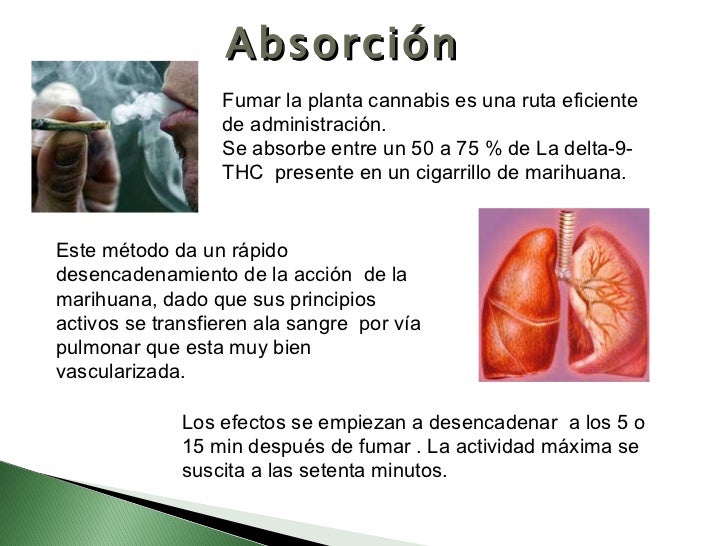 Absorción

Fumar la planta cannabis es una ruta eficiente de administración.
Se absorbe entre un 50 a 75 % de La delta-9-THC presente en un cigarrillo de marihuana.

Este método da un rápido desencadenamiento de la acción de la marihuana, dado que sus principios activos se transfieren ala sangre por vía pulmonar que esta muy bien vascularizada.

Los efectos se empiezan a desencadenar a los 5 o 15 min después de fumar . La actividad máxima se suscita a las setenta minutos.